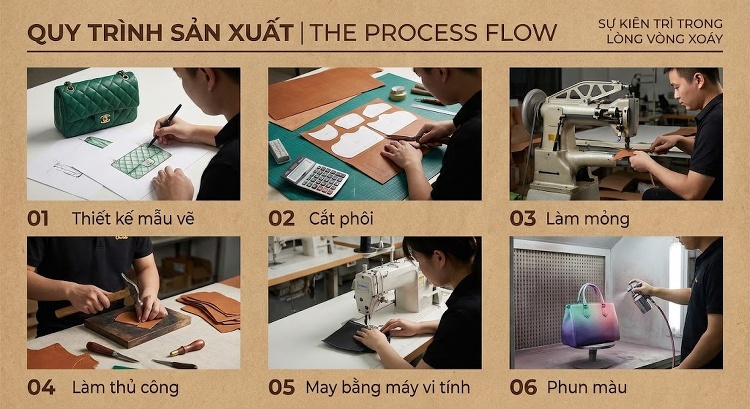 QUY TRÌNH SẢN XUẤT | THE PROCESS FLOW

SỰ KIÊN TRÌ TRONG
LÒNG VÒNG XOÁY

01 Thiết kế mẫu vẽ

02 Cắt phôi

03 Làm mỏng

04 Làm thủ công

05 May bằng máy vi tính

06 Phun màu